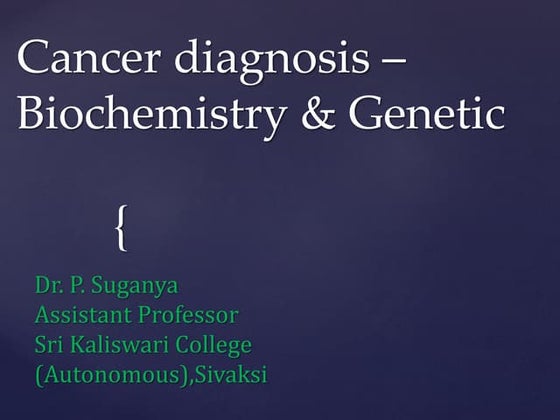 Cancer diagnosis – Biochemistry & Genetic

{

Dr. P. Suganya
Assistant Professor
Sri Kaliswari College
(Autonomous),Sivaksi